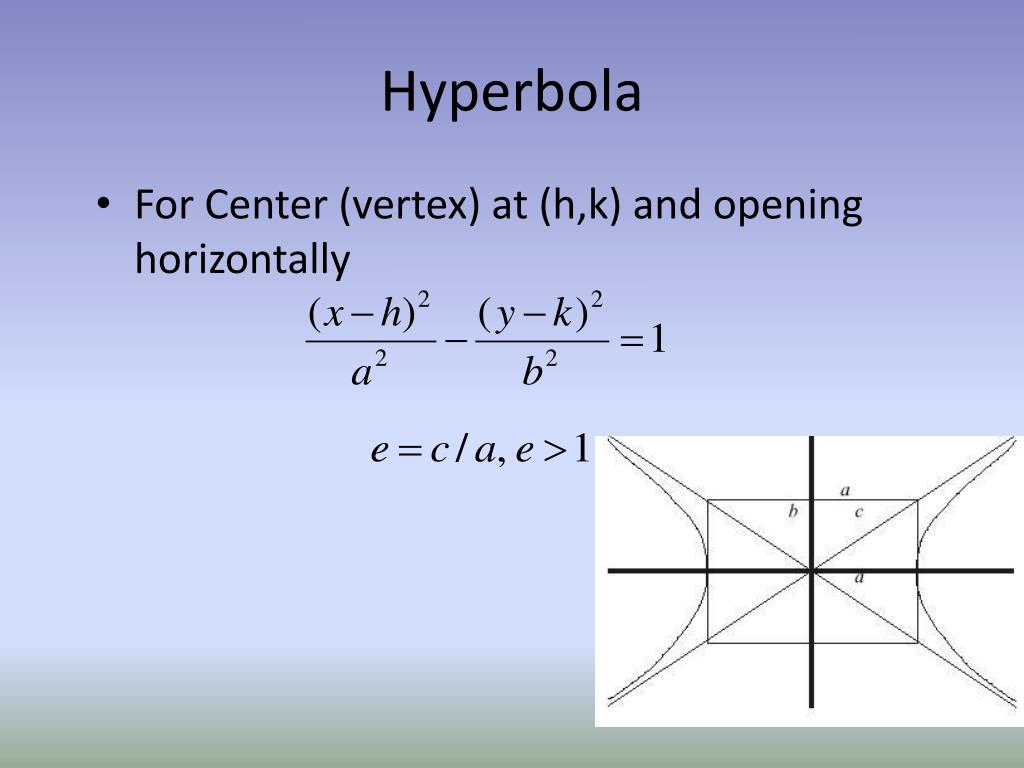 Hyperbola

• For Center (vertex) at (h,k) and opening horizontally

$\frac{(x-h)^2}{a^2} - \frac{(y-k)^2}{b^2} = 1$

$e = c/a, e > 1$

a
b
c
a